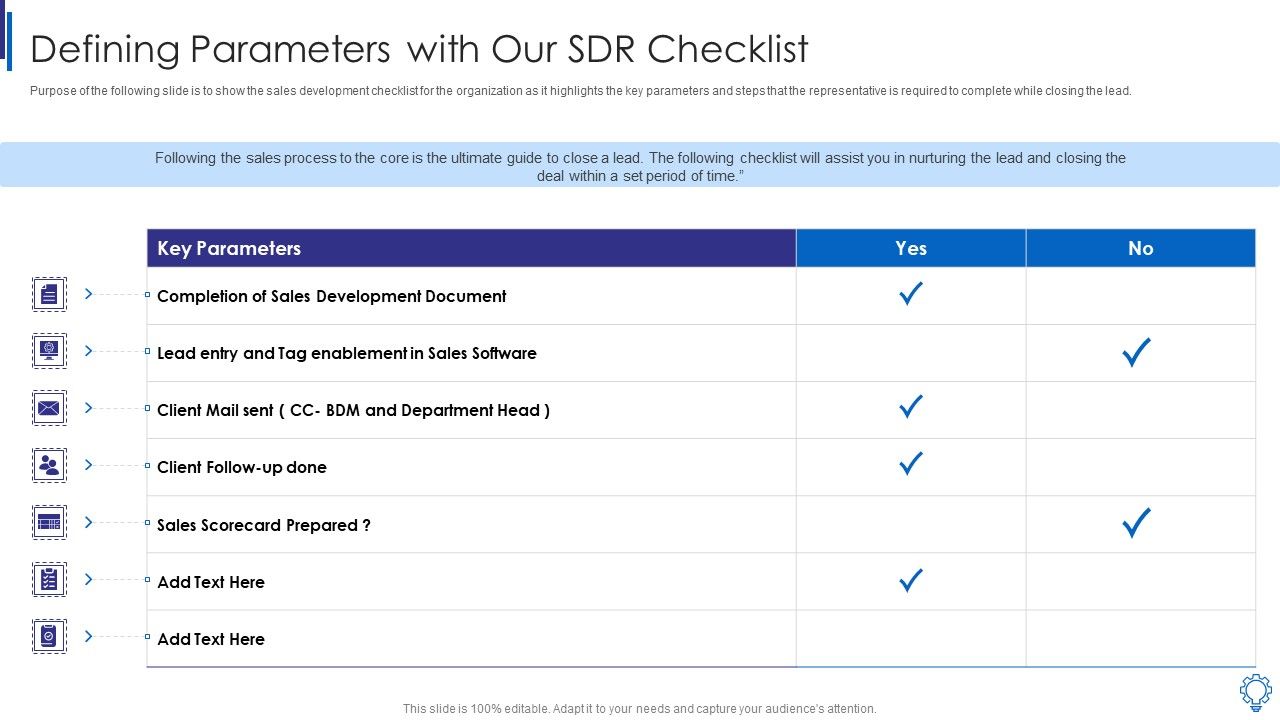 Defining Parameters with Our SDR Checklist

Purpose of the following slide is to show the sales development checklist for the organization as it highlights the key parameters and steps that the representative is required to complete while closing the lead.

Following the sales process to the core is the ultimate guide to close a lead. The following checklist will assist you in nurturing the lead and closing the deal within a set period of time.”

| Key Parameters | Yes | No |
|---|---|---|
| Completion of Sales Development Document | ✓ | |
| Lead entry and Tag enablement in Sales Software | | ✓ |
| Client Mail sent ( CC- BDM and Department Head ) | ✓ | |
| Client Follow-up done | ✓ | |
| Sales Scorecard Prepared ? | | ✓ |
| Add Text Here | ✓ | |
| Add Text Here | | |

This slide is 100% editable. Adapt it to your needs and capture your audience's attention.